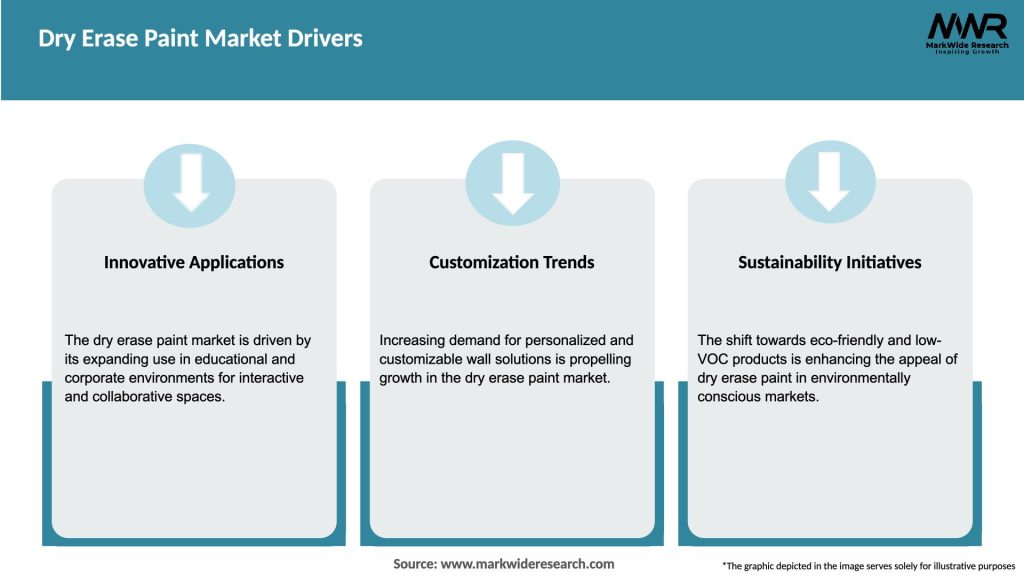 Dry Erase Paint Market Drivers

MWR
MarkWide Research
Inspiring Growth

Innovative Applications

The dry erase paint market is driven by its expanding use in educational and corporate environments for interactive and collaborative spaces.

Customization Trends

Increasing demand for personalized and customizable wall solutions is propelling growth in the dry erase paint market.

Sustainability Initiatives

The shift towards eco-friendly and low-VOC products is enhancing the appeal of dry erase paint in environmentally conscious markets.

Source: www.markwideresearch.com

*The graphic depicted in the image serves solely for illustrative purposes